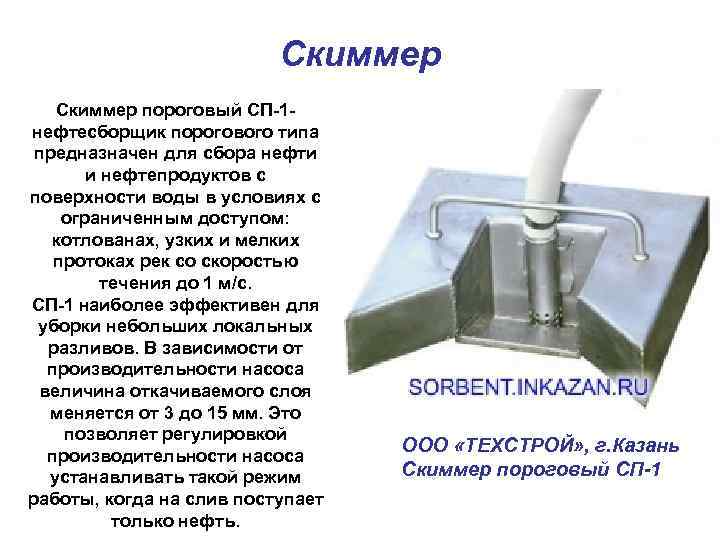 Скиммер

Скиммер пороговый СП-1- нефтесборщик порогового типа предназначен для сбора нефти и нефтепродуктов с поверхности воды в условиях с ограниченным доступом: котлованах, узких и мелких протоках рек со скоростью течения до 1 м/с.
СП-1 наиболее эффективен для уборки небольших локальных разливов. В зависимости от производительности насоса величина откачиваемого слоя меняется от 3 до 15 мм. Это позволяет регулировкой производительности насоса устанавливать такой режим работы, когда на слив поступает только нефть.

SORBENT.INKAZAN.RU

ООО «ТЕХСТРОЙ», г.Казань
Скиммер пороговый СП-1